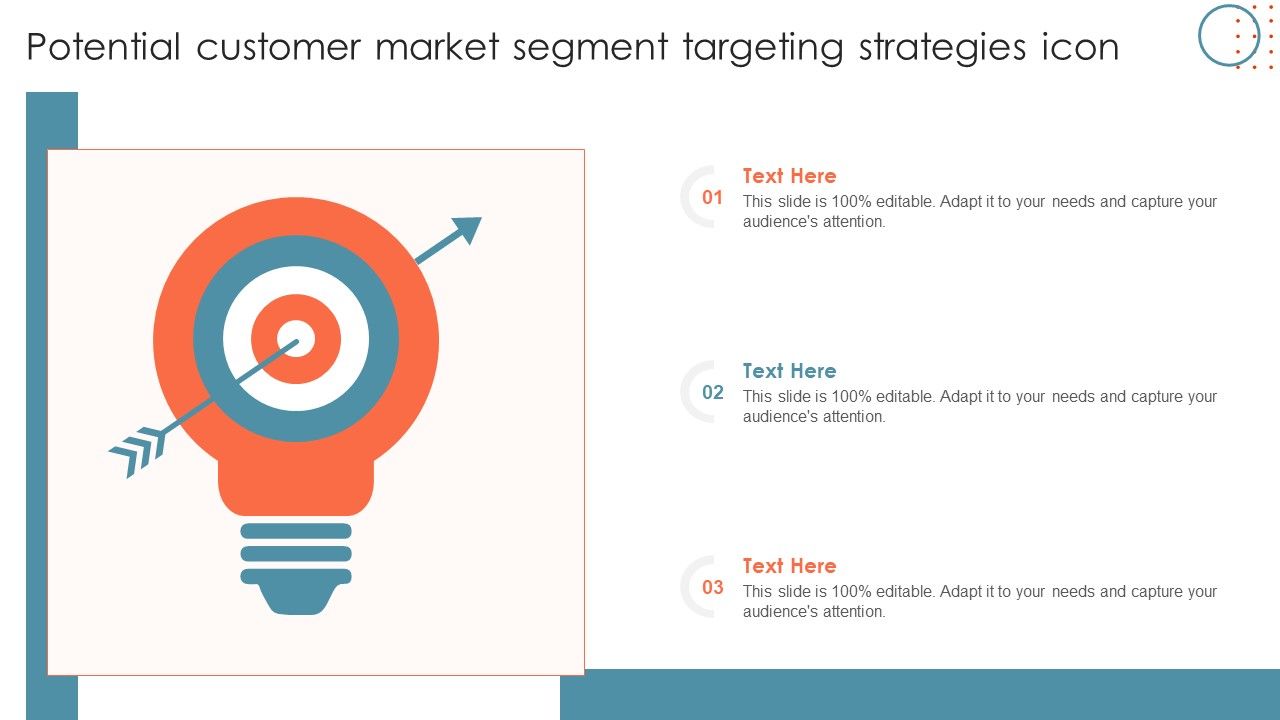 Potential customer market segment targeting strategies icon

01
Text Here
This slide is 100% editable. Adapt it to your needs and capture your audience's attention.

02
Text Here
This slide is 100% editable. Adapt it to your needs and capture your audience's attention.

03
Text Here
This slide is 100% editable. Adapt it to your needs and capture your audience's attention.